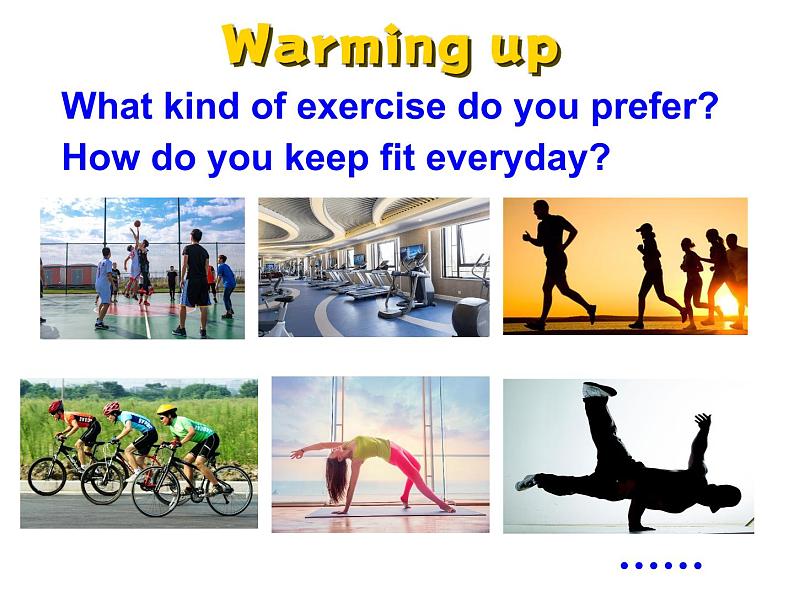 Warming up

What kind of exercise do you prefer?
How do you keep fit everyday?

……